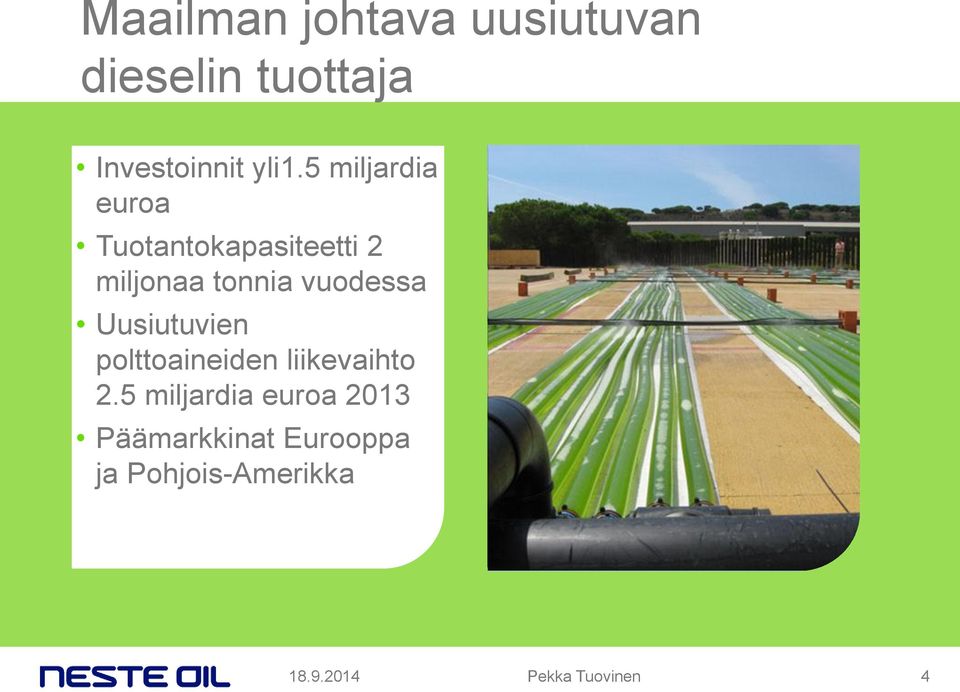 Maailman johtava uusiutuvan dieselin tuottaja

• Investoinnit yli1.5 miljardia euroa
• Tuotantokapasiteetti 2 miljonaa tonnia vuodessa
• Uusiutuvien polttoaineiden liikevaihto 2.5 miljardia euroa 2013
• Päämarkkinat Eurooppa ja Pohjois-Amerikka

NESTE OIL 18.9.2014 Pekka Tuovinen 4